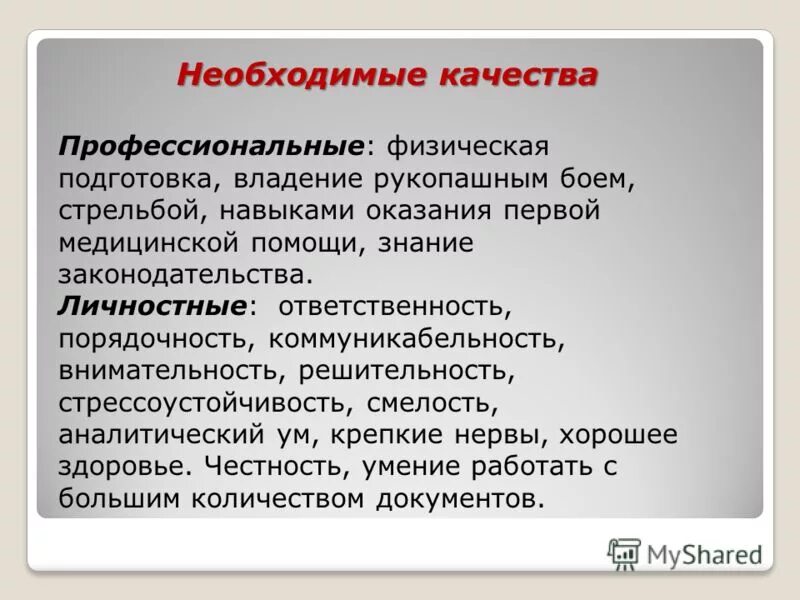 Необходимые качества

Профессиональные: физическая подготовка, владение рукопашным боем, стрельбой, навыками оказания первой медицинской помощи, знание законодательства.
Личностные: ответственность, порядочность, коммуникабельность, внимательность, решительность, стрессоустойчивость, смелость, аналитический ум, крепкие нервы, хорошее здоровье. Честность, умение работать с большим количеством документов.

MyShared